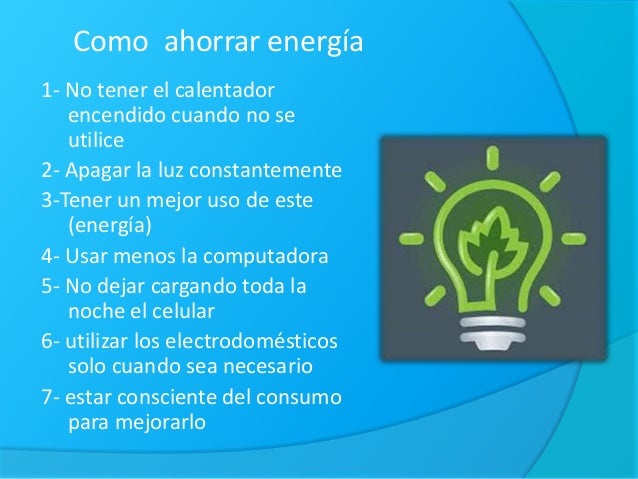 Como  ahorrar energía

1- No tener el calentador encendido cuando no se utilice

2- Apagar la luz constantemente

3-Tener un mejor uso de este (energía)

4- Usar menos la computadora

5- No dejar cargando toda la noche el celular

6- utilizar los electrodomésticos solo cuando sea necesario

7- estar consciente del consumo para mejorarlo